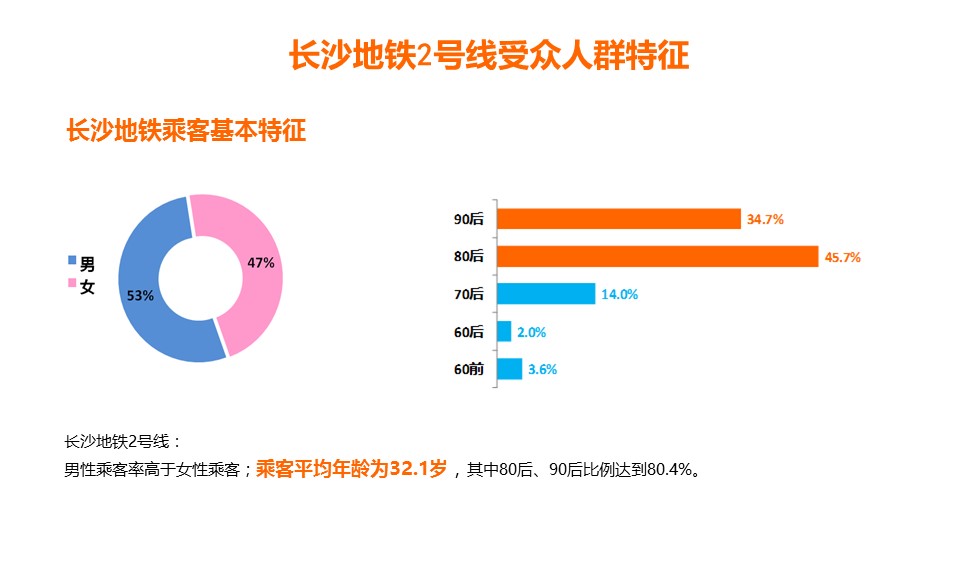 长沙地铁2号线受众人群特征

长沙地铁乘客基本特征

男
女

53%
47%

90后 34.7%
80后 45.7%
70后 14.0%
60后 2.0%
60前 3.6%

长沙地铁2号线：

男性乘客率高于女性乘客；乘客平均年龄为32.1岁，其中80后、90后比例达到80.4%。